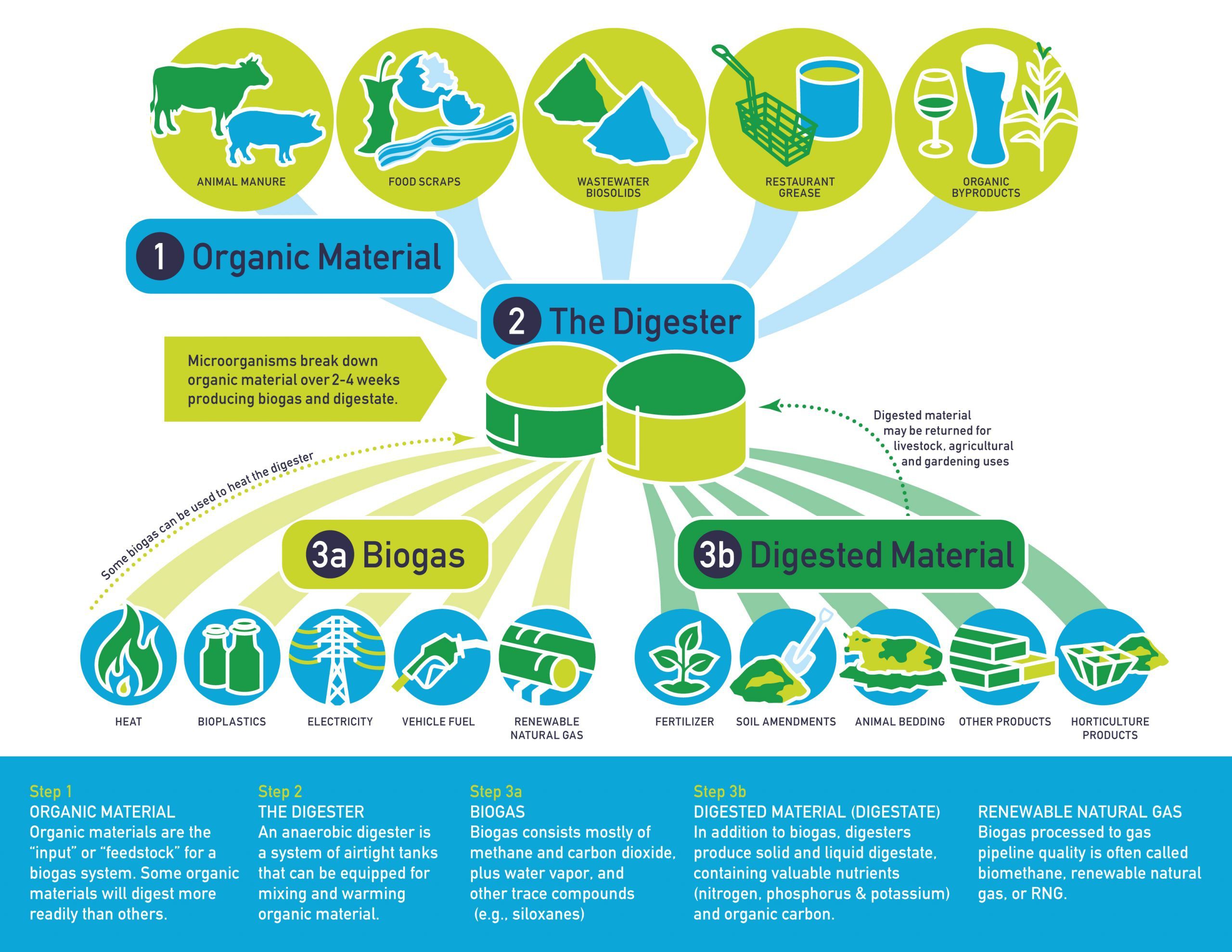 ANIMAL MANURE

FOOD SCRAPS

WASTEWATER BIOSOLIDS

RESTAURANT GREASE

ORGANIC BYPRODUCTS

1 Organic Material

2 The Digester

Microorganisms break down organic material over 2-4 weeks producing biogas and digestate.

Digested material may be returned for livestock, agricultural and gardening uses

Some biogas can be used to heat the digester

3a Biogas

3b Digested Material

HEAT

BIOPLASTICS

ELECTRICITY

VEHICLE FUEL

RENEWABLE NATURAL GAS

FERTILIZER

SOIL AMENDMENTS

ANIMAL BEDDING

OTHER PRODUCTS

HORTICULTURE PRODUCTS

Step 1
ORGANIC MATERIAL
Organic materials are the “input” or “feedstock” for a biogas system. Some organic materials will digest more readily than others.

Step 2
THE DIGESTER
An anaerobic digester is a system of airtight tanks that can be equipped for mixing and warming organic material.

Step 3a
BIOGAS
Biogas consists mostly of methane and carbon dioxide, plus water vapor, and other trace compounds (e.g., siloxanes)

Step 3b
DIGESTED MATERIAL (DIGESTATE)
In addition to biogas, digesters produce solid and liquid digestate, containing valuable nutrients (nitrogen, phosphorus & potassium) and organic carbon.

RENEWABLE NATURAL GAS
Biogas processed to gas pipeline quality is often called biomethane, renewable natural gas, or RNG.